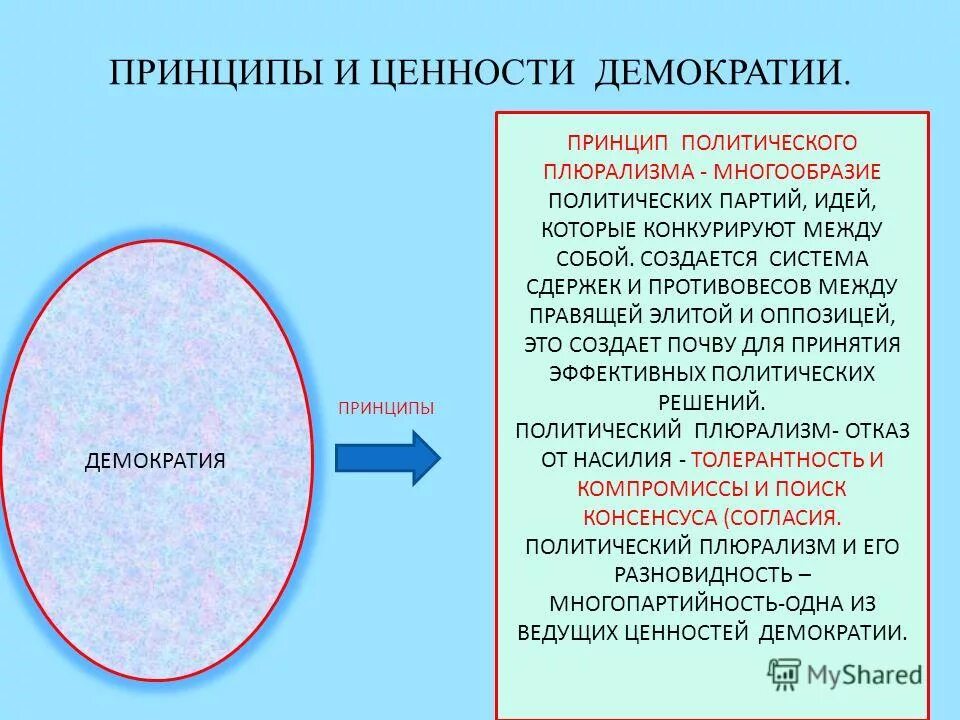 ПРИНЦИПЫ И ЦЕННОСТИ ДЕМОКРАТИИ.

ДЕМОКРАТИЯ

ПРИНЦИПЫ

ПРИНЦИП ПОЛИТИЧЕСКОГО ПЛЮРАЛИЗМА - МНОГООБРАЗИЕ ПОЛИТИЧЕСКИХ ПАРТИЙ, ИДЕЙ, КОТОРЫЕ КОНКУРИРУЮТ МЕЖДУ СОБОЙ. СОЗДАЕТСЯ СИСТЕМА СДЕРЖЕК И ПРОТИВОВЕСОВ МЕЖДУ ПРАВЯЩЕЙ ЭЛИТОЙ И ОППОЗИЦЕЙ, ЭТО СОЗДАЕТ ПОЧВУ ДЛЯ ПРИНЯТИЯ ЭФФЕКТИВНЫХ ПОЛИТИЧЕСКИХ РЕШЕНИЙ.
ПОЛИТИЧЕСКИЙ ПЛЮРАЛИЗМ- ОТКАЗ ОТ НАСИЛИЯ - ТОЛЕРАНТНОСТЬ И КОМПРОМИССЫ И ПОИСК КОНСЕНСУСА (СОГЛАСИЯ.
ПОЛИТИЧЕСКИЙ ПЛЮРАЛИЗМ И ЕГО РАЗНОВИДНОСТЬ – МНОГОПАРТИЙНОСТЬ-ОДНА ИЗ ВЕДУЩИХ ЦЕННОСТЕЙ ДЕМОКРАТИИ.

MyShared